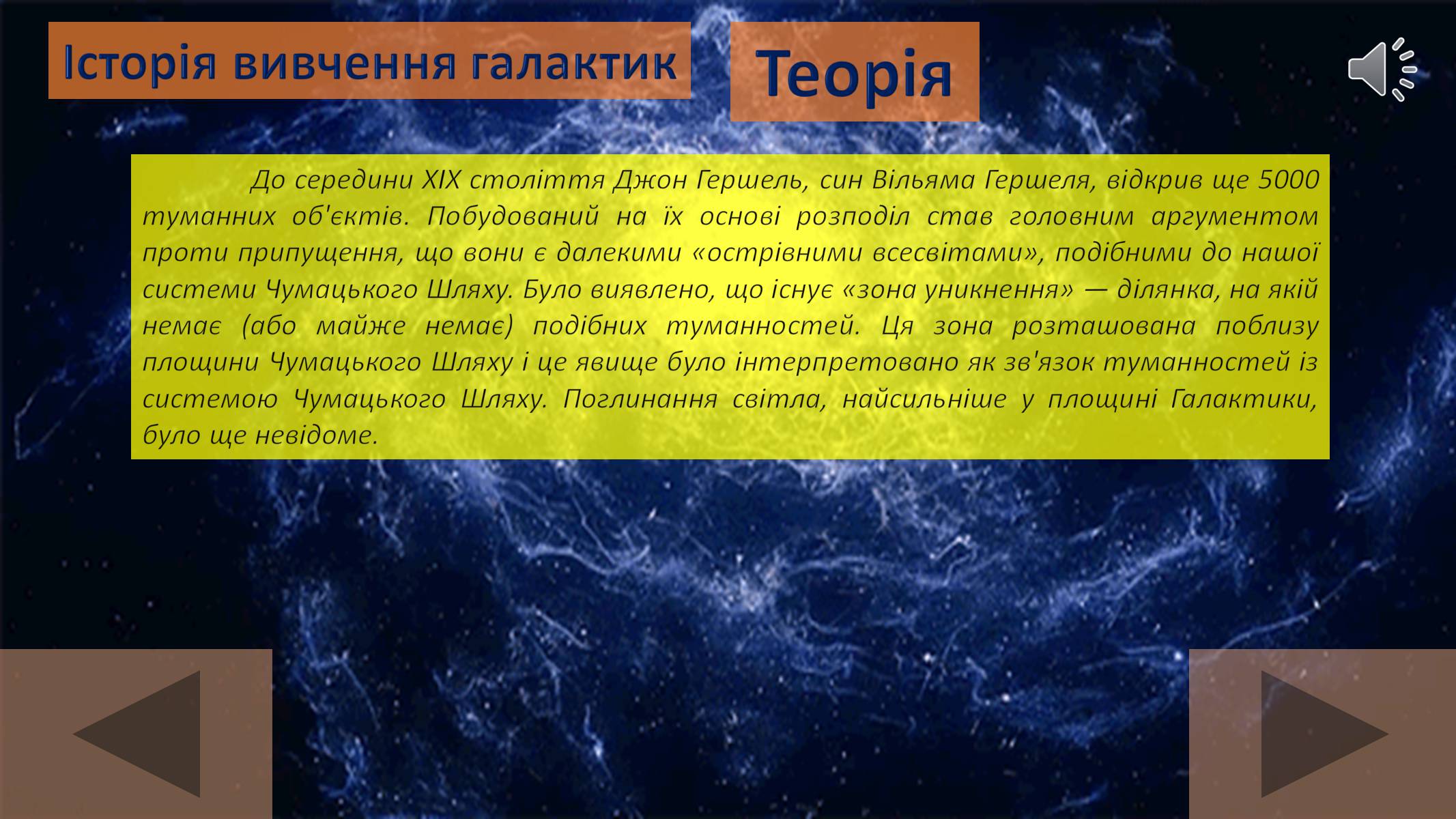 Історія вивчення галактик

Теорія

До середини XIX століття Джон Гершель, син Вільяма Гершеля, відкрив ще 5000 туманних об'єктів. Побудований на їх основі розподіл став головним аргументом проти припущення, що вони є далекими «острівними всесвітами», подібними до нашої системи Чумацького Шляху. Було виявлено, що існує «зона уникнення» — ділянка, на якій немає (або майже немає) подібних туманностей. Ця зона розташована поблизу площини Чумацького Шляху і це явище було інтерпретовано як зв'язок туманностей із системою Чумацького Шляху. Поглинання світла, найсильніше у площині Галактики, було ще невідоме.